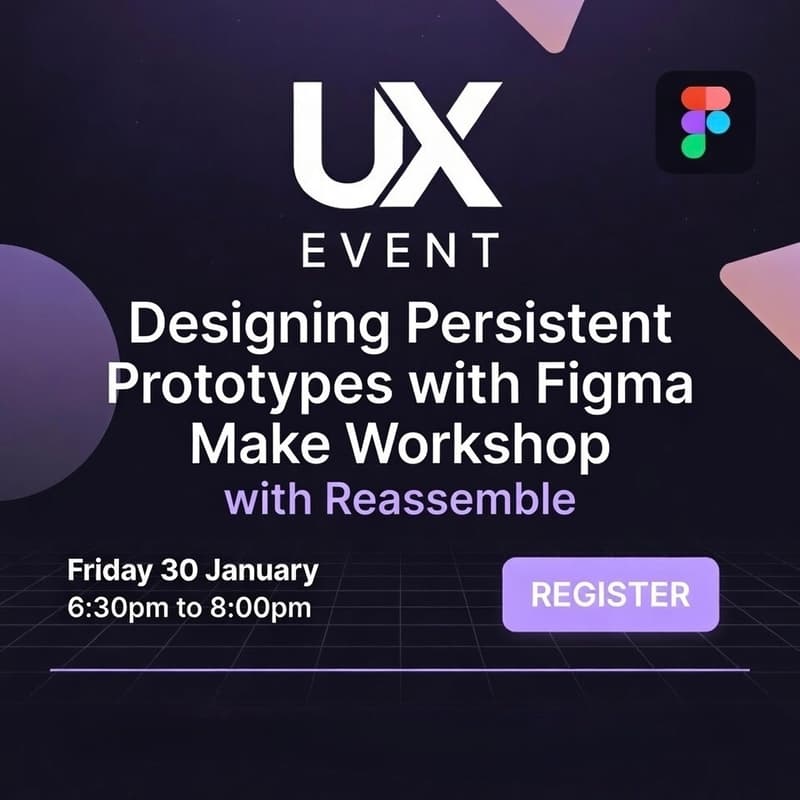 UX
EVENT

Designing Persistent Prototypes with Figma Make Workshop
with Reassemble

Friday 30 January
6:30pm to 8:00pm

REGISTER